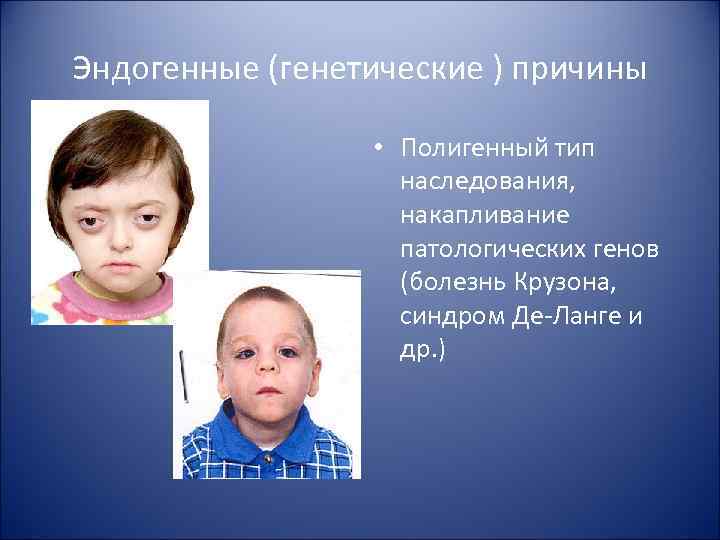 Эндогенные (генетические ) причины

• Полигенный тип наследования, накапливание патологических генов (болезнь Крузона, синдром Де-Ланге и др.)